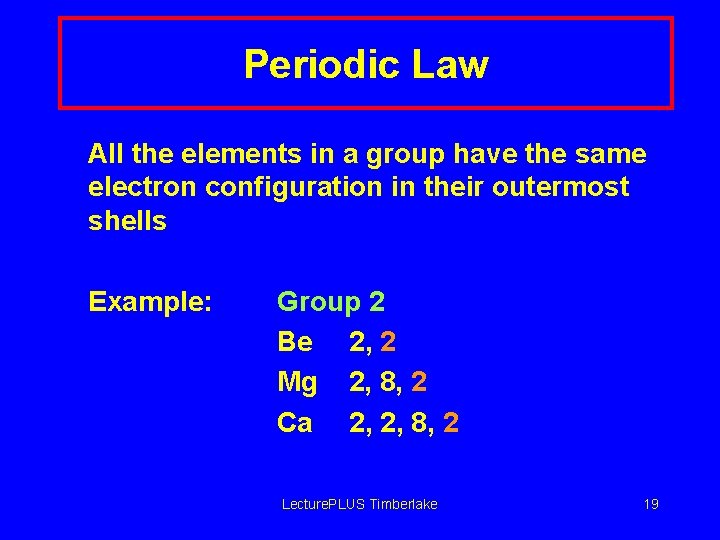 Periodic Law

All the elements in a group have the same electron configuration in their outermost shells

Example: Group 2
Be 2, 2
Mg 2, 8, 2
Ca 2, 2, 8, 2

LecturePLUS Timberlake 19